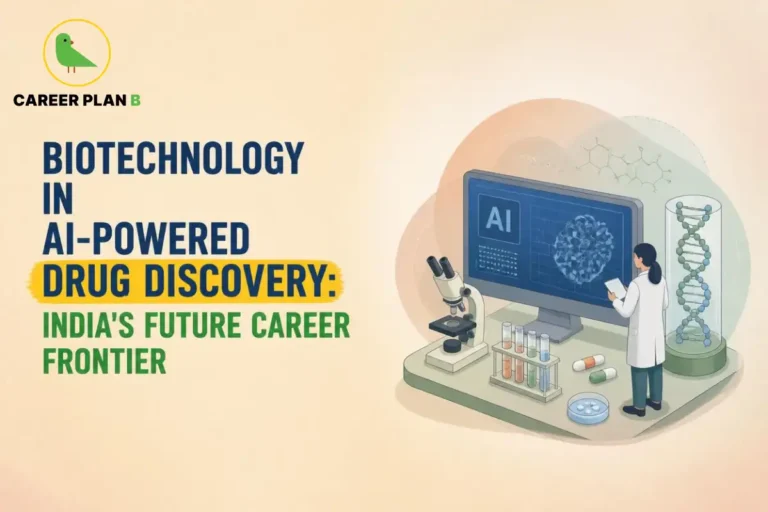 CAREER PLAN B

BIOTECHNOLOGY IN AI-POWERED DRUG DISCOVERY: INDIA'S FUTURE CAREER FRONTIER

AI